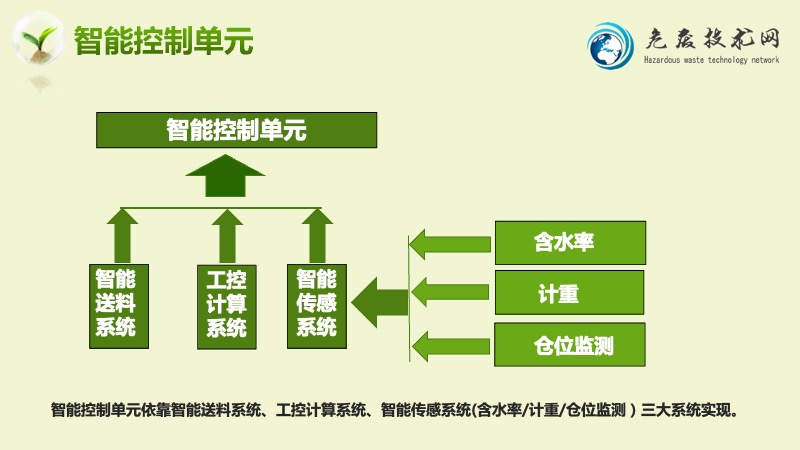 智能控制单元

危废技术网
Hazardous waste technology network

智能控制单元

智能送料系统

工控计算系统

智能传感系统

含水率

计重

仓位监测

智能控制单元依靠智能送料系统、工控计算系统、智能传感系统(含水率/计重/仓位监测 ) 三大系统实现。